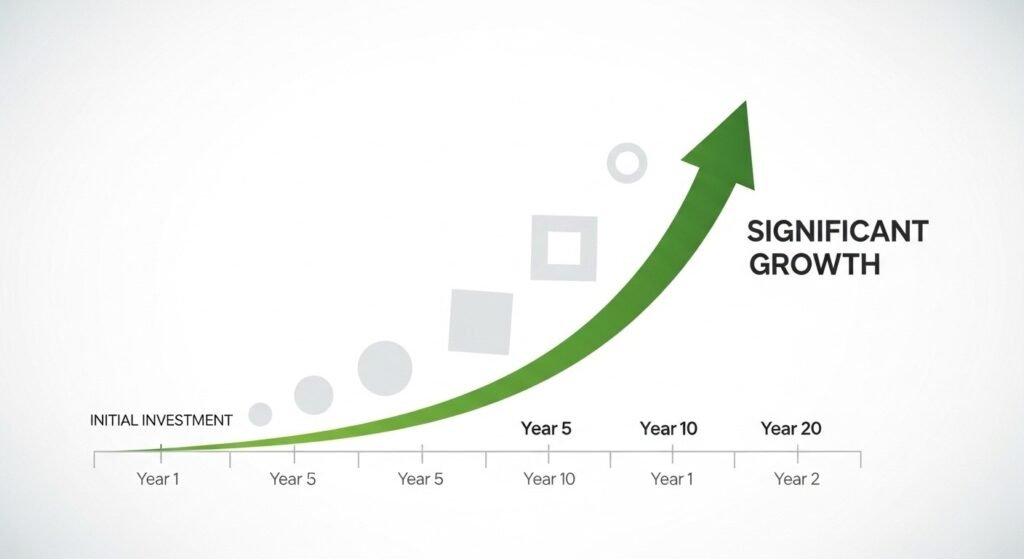 SIGNIFICANT GROWTH

INITIAL INVESTMENT

Year 5

Year 10

Year 20

Year 1

Year 5

Year 5

Year 10

Year 1

Year 2